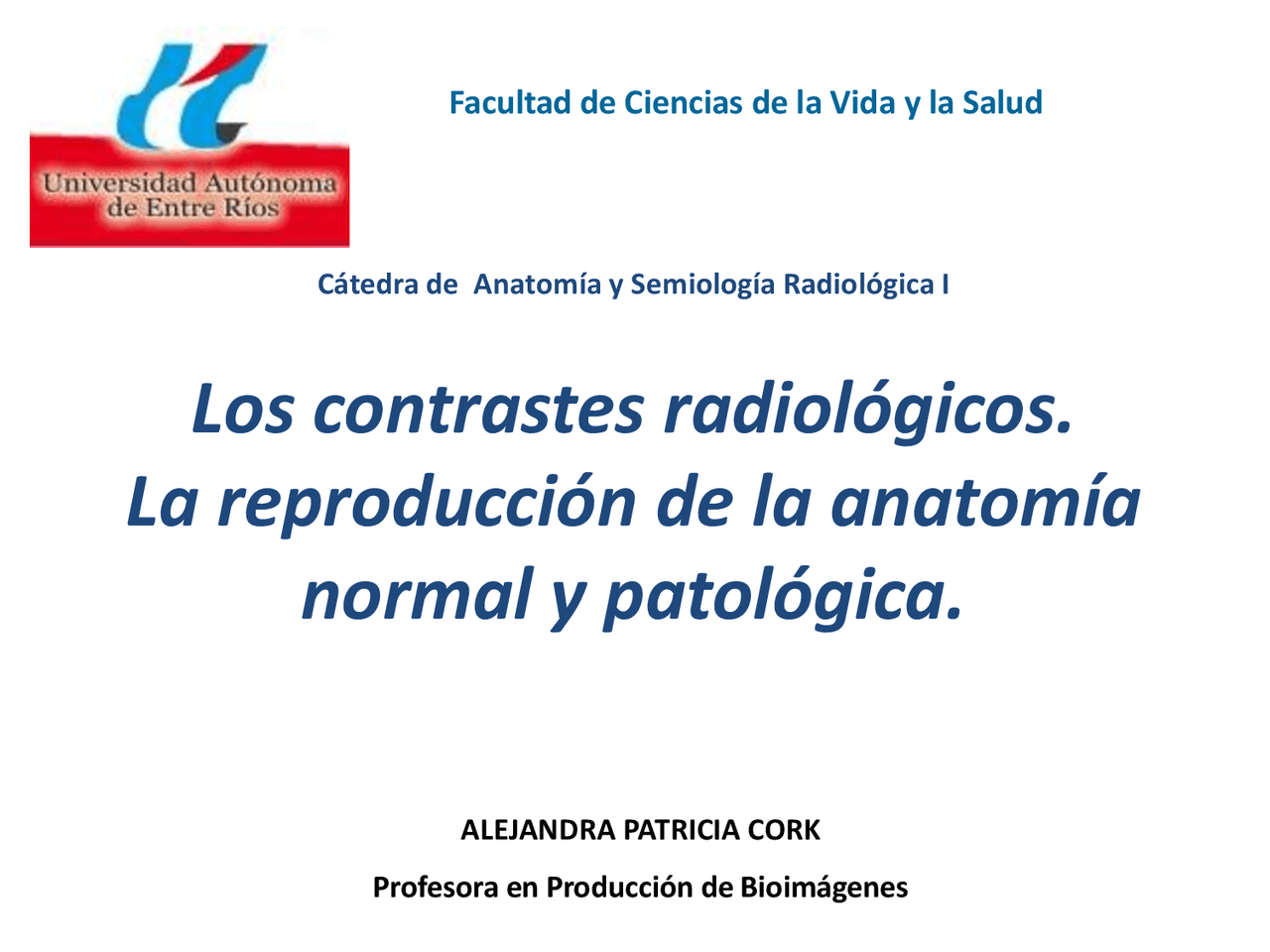 Universidad Autónoma de Entre Ríos

Facultad de Ciencias de la Vida y la Salud

Cátedra de Anatomía y Semiología Radiológica I

Los contrastes radiológicos.
La reproducción de la anatomía normal y patológica.

ALEJANDRA PATRICIA CORK

Profesora en Producción de Bioimágenes